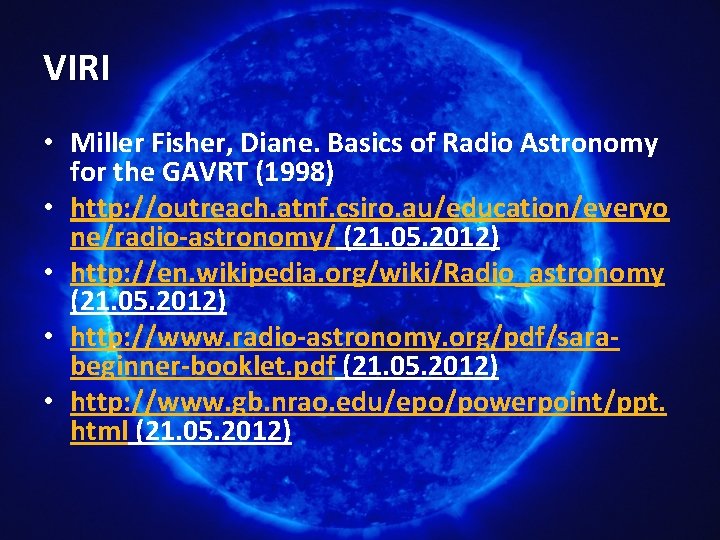 VIRI

• Miller Fisher, Diane. Basics of Radio Astronomy for the GAVRT (1998)
• http://outreach.atnf.csiro.au/education/everyone/radio-astronomy/ (21.05.2012)
• http://en.wikipedia.org/wiki/Radio_astronomy (21.05.2012)
• http://www.radio-astronomy.org/pdf/sara-beginner-booklet.pdf (21.05.2012)
• http://www.gb.nrao.edu/epo/powerpoint/ppt.html (21.05.2012)